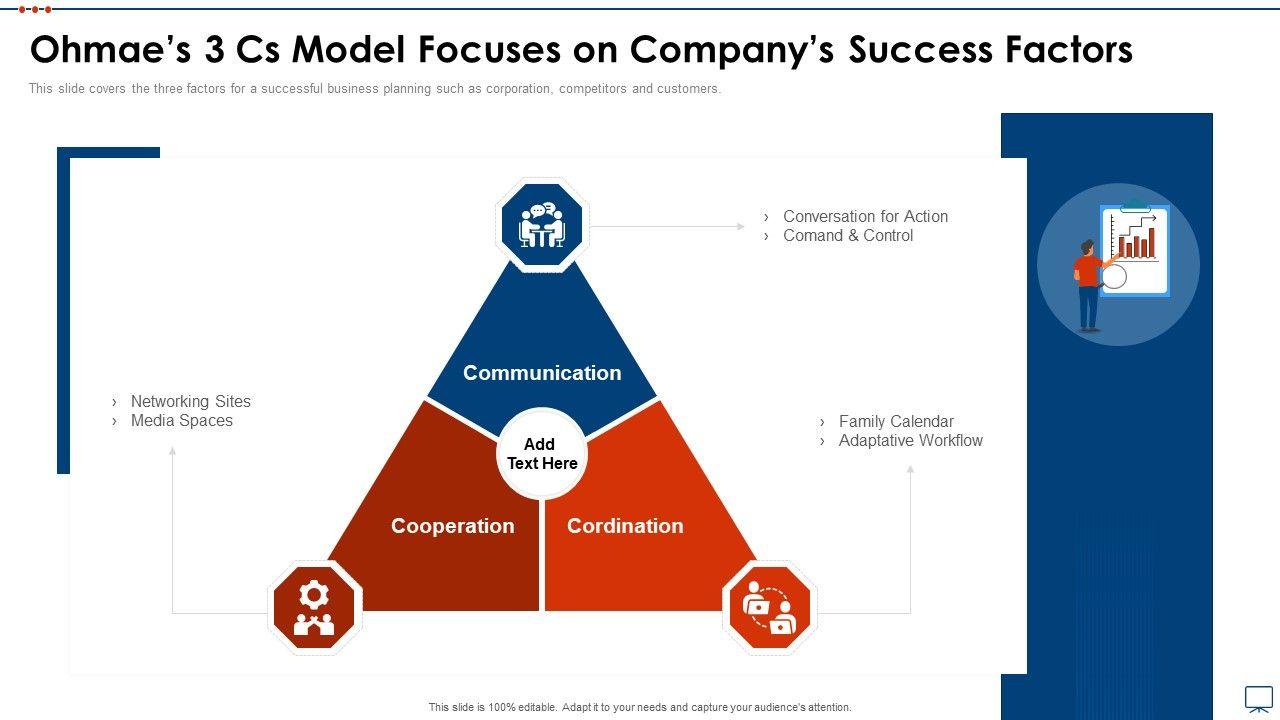 Ohmae's 3 Cs Model Focuses on Company's Success Factors

This slide covers the three factors for a successful business planning such as corporation, competitors and customers.

› Conversation for Action
› Comand & Control

Communication

› Networking Sites
› Media Spaces

Add Text Here

› Family Calendar
› Adaptative Workflow

Cooperation

Cordination

This slide is 100% editable. Adapt it to your needs and capture your audience's attention.